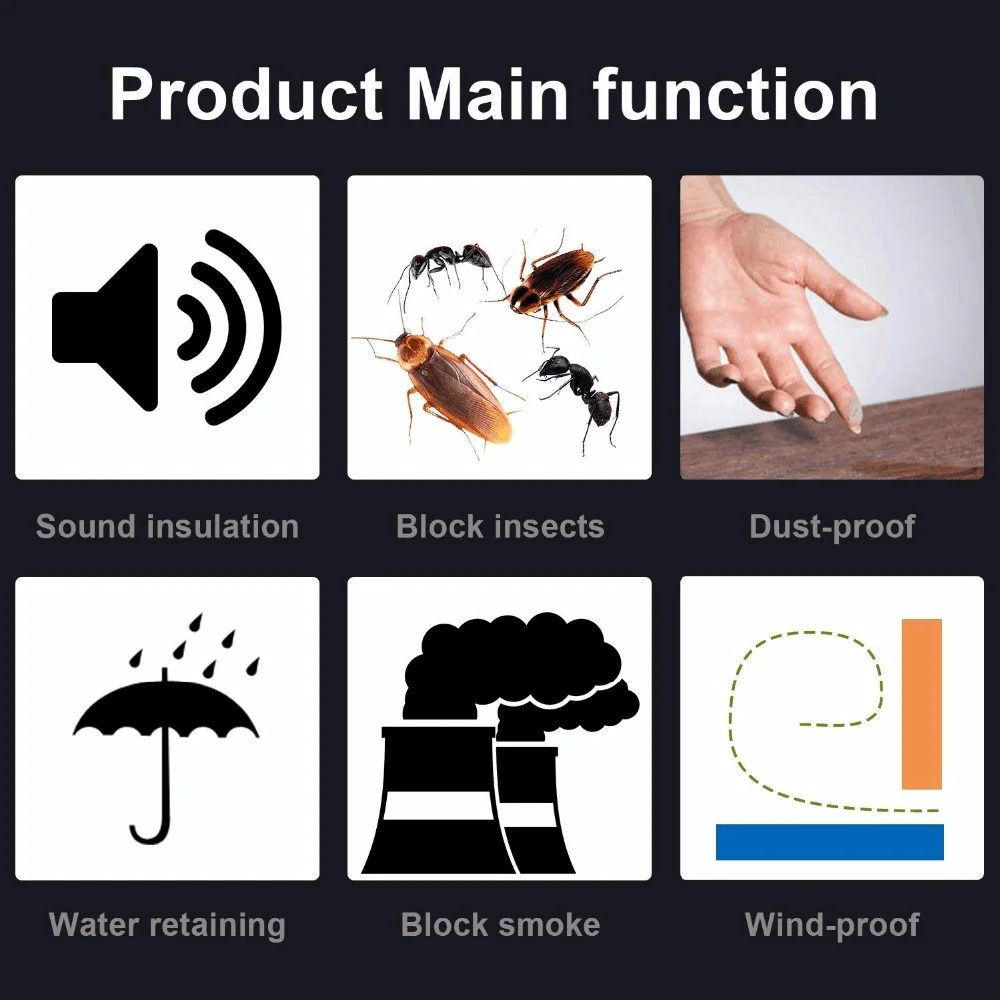 Product Main function

Sound insulation

Block insects

Dust-proof

Water retaining

Block smoke

Wind-proof